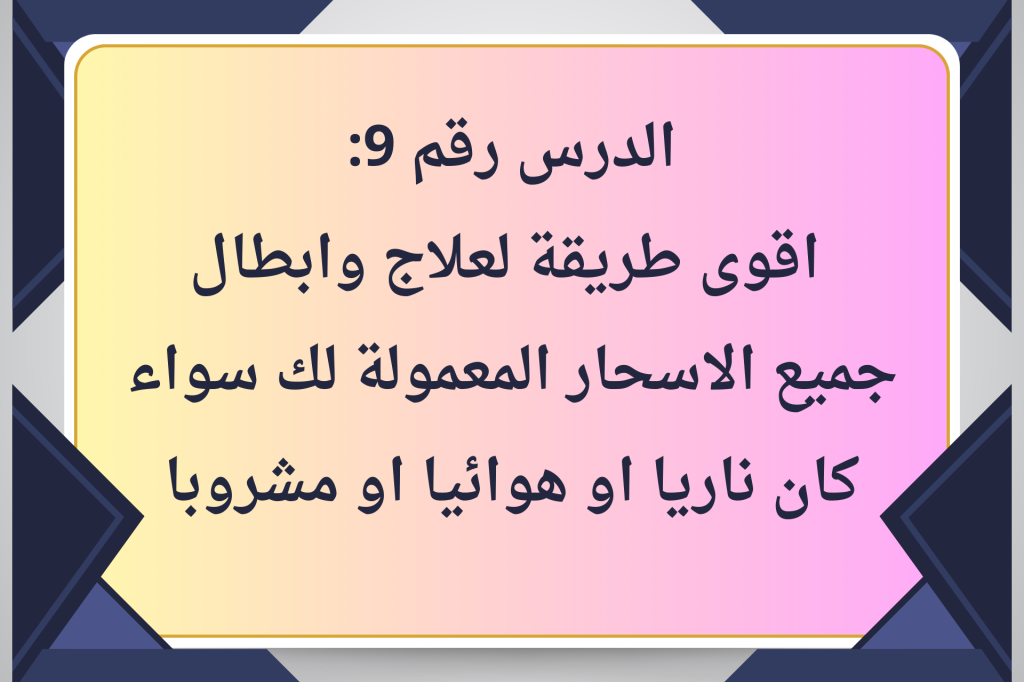 الدرس رقم 9:
اقوى طريقة لعلاج وابطال جميع الاسحار المعمولة لك سواء كان ناريا او هوائيا او مشروبا